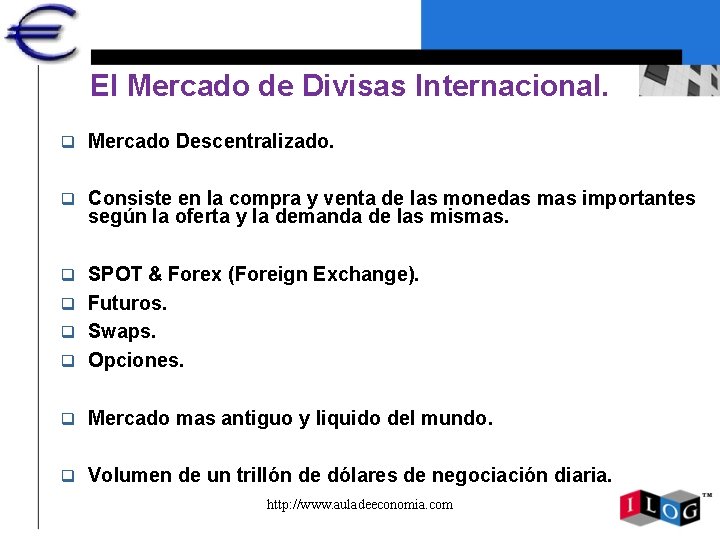 El Mercado de Divisas Internacional.

❑ Mercado Descentralizado.

❑ Consiste en la compra y venta de las monedas mas importantes según la oferta y la demanda de las mismas.

❑ SPOT & Forex (Foreign Exchange).
❑ Futuros.
❑ Swaps.
❑ Opciones.

❑ Mercado mas antiguo y liquido del mundo.

❑ Volumen de un trillón de dólares de negociación diaria.

http://www.auladeeconomia.com

ILOG™